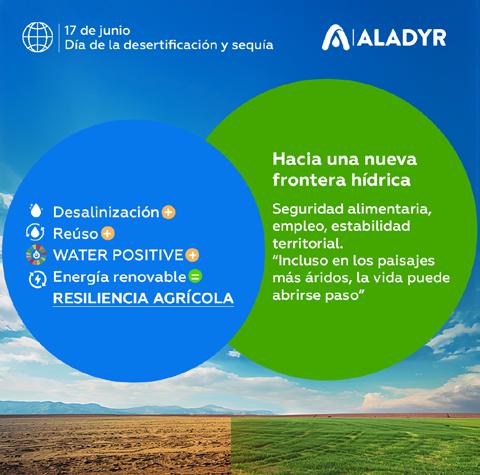 17 de junio
Día de la desertificación y sequía

ALADYR

Desalinización +
Reúso +
WATER POSITIVE +
Energía renovable =
RESILIENCIA AGRÍCOLA

Hacia una nueva frontera hídrica

Seguridad alimentaria, empleo, estabilidad territorial.
"Incluso en los paisajes más áridos, la vida puede abrirse paso"